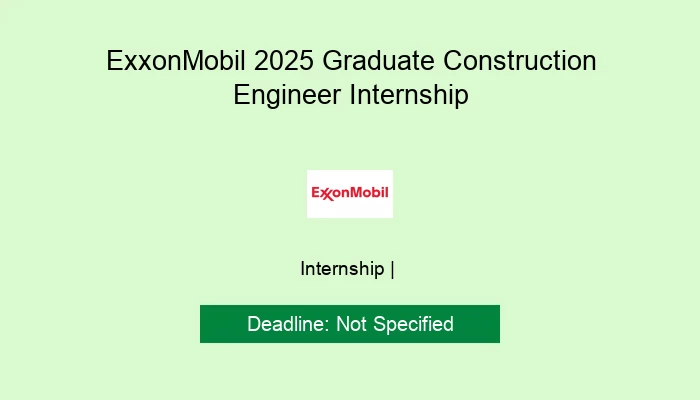 ExxonMobil 2025 Graduate Construction Engineer Internship

ExxonMobil

Internship |

Deadline: Not Specified